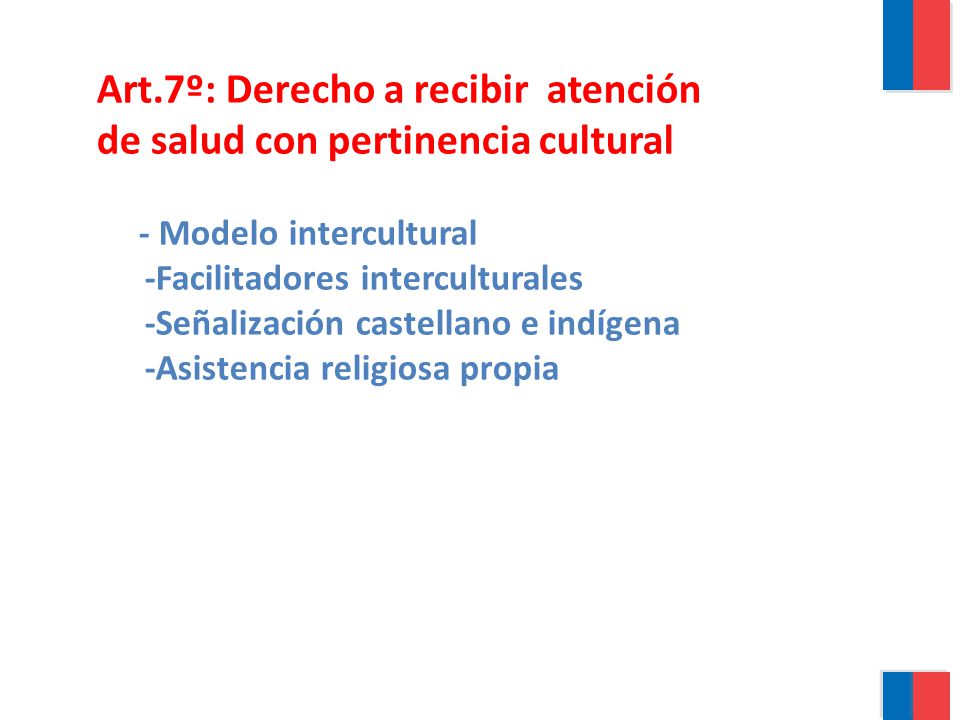 Art.7º: Derecho a recibir atención de salud con pertinencia cultural

- Modelo intercultural
-Facilitadores interculturales
-Señalización castellano e indígena
-Asistencia religiosa propia